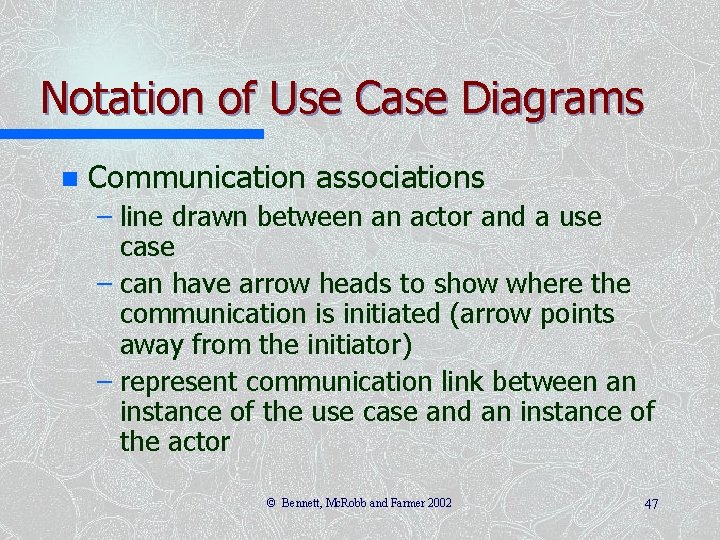 Notation of Use Case Diagrams

Communication associations

– line drawn between an actor and a use case

– can have arrow heads to show where the communication is initiated (arrow points away from the initiator)

– represent communication link between an instance of the use case and an instance of the actor

© Bennett, McRobb and Farmer 2002

47